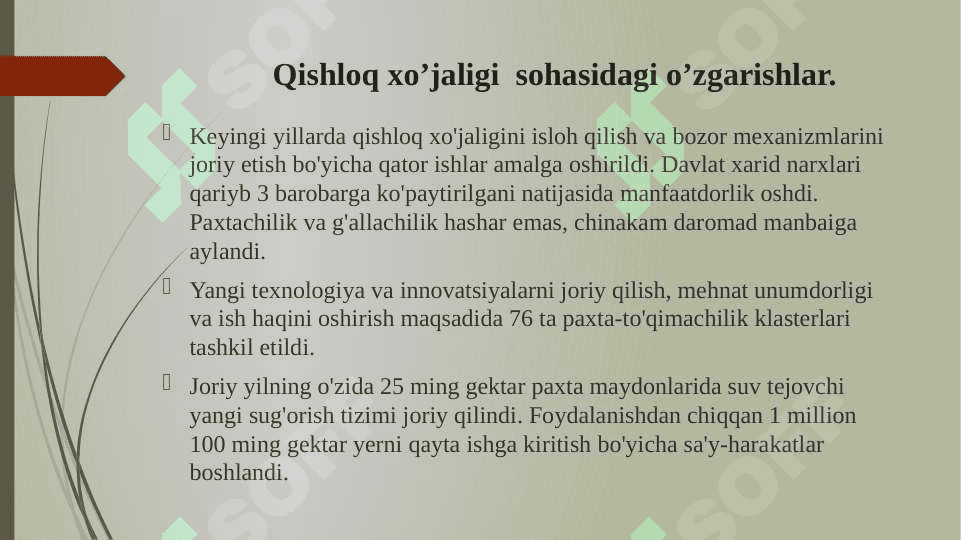 Qishloq xo’jaligi sohasidagi o’zgarishlar.

Keyingi yillarda qishloq xo'jaligini isloh qilish va bozor mexanizmlarini joriy etish bo'yicha qator ishlar amalga oshirildi. Davlat xarid narxlari qariyb 3 barobarga ko'paytirilgani natijasida manfaatdorlik oshdi. Paxtachilik va g'allachilik hashar emas, chinakam daromad manbaiga aylandi.

Yangi texnologiya va innovatsiyalarni joriy qilish, mehnat unumdorligi va ish haqini oshirish maqsadida 76 ta paxta-to'qimachilik klasterlari tashkil etildi.

Joriy yilning o'zida 25 ming gektar paxta maydonlarida suv tejovchi yangi sug'orish tizimi joriy qilindi. Foydalanishdan chiqqan 1 million 100 ming gektar yerni qayta ishga kiritish bo'yicha sa'y-harakatlar boshlandi.